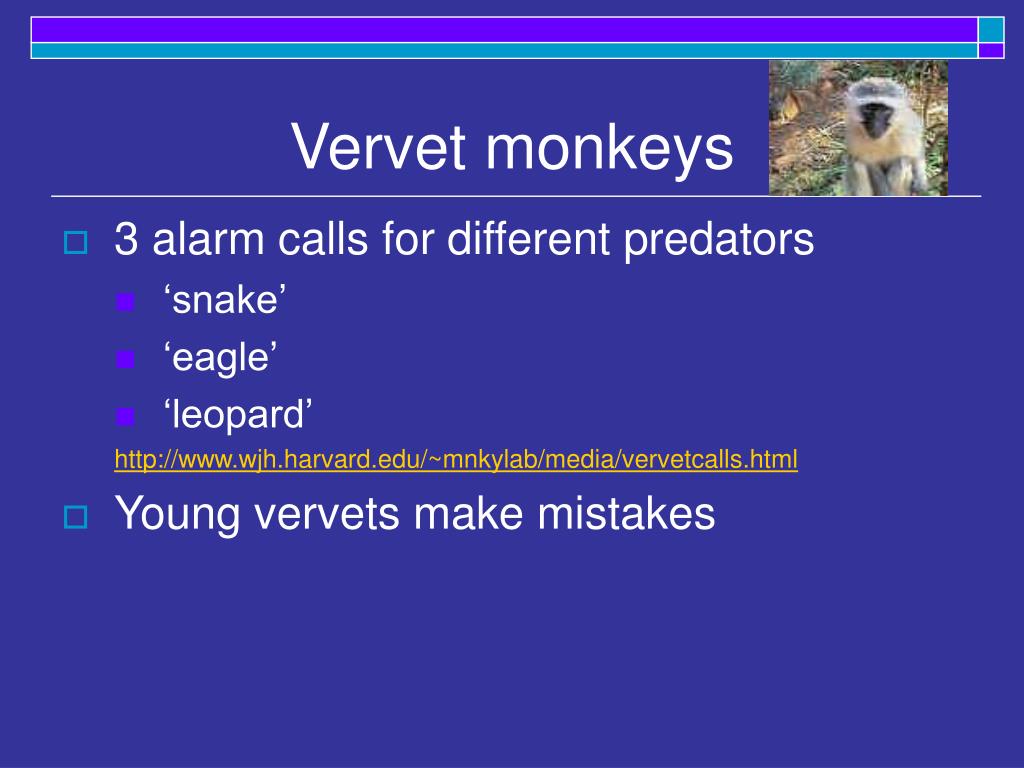 Vervet monkeys

3 alarm calls for different predators

‘snake’

‘eagle’

‘leopard’

http://www.wjh.harvard.edu/~mnkylab/media/vervetcalls.html

Young vervets make mistakes